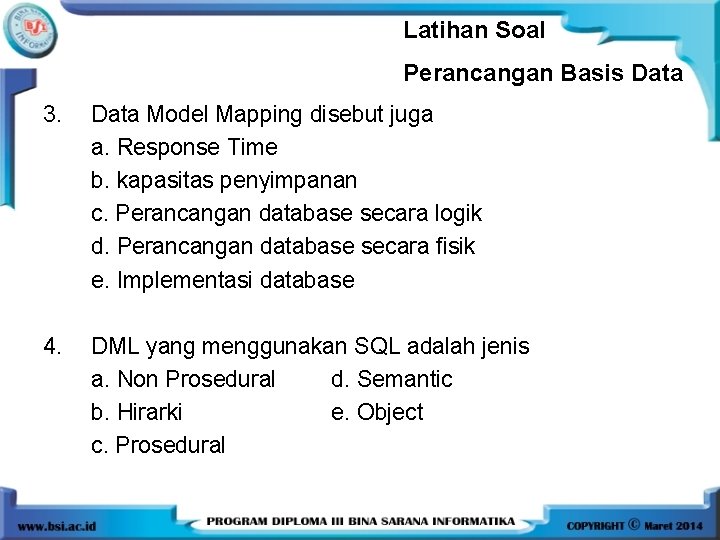 BSI BINA SARANA INFORMATIKA

Latihan Soal

Perancangan Basis Data

3. Data Model Mapping disebut juga
a. Response Time
b. kapasitas penyimpanan
c. Perancangan database secara logik
d. Perancangan database secara fisik
e. Implementasi database

4. DML yang menggunakan SQL adalah jenis
a. Non Prosedural
b. Hirarki
c. Prosedural
d. Semantic
e. Object

www.bsi.ac.id PROGRAM DIPLOMA III BINA SARANA INFORMATIKA COPYRIGHT © Maret 2014